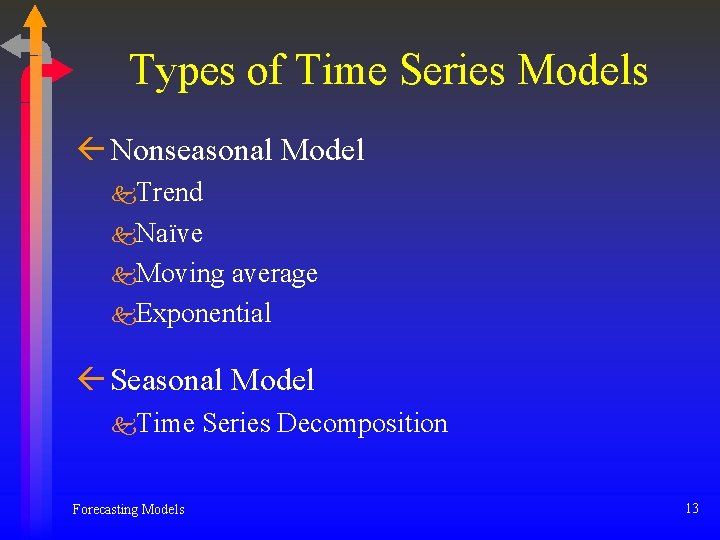 Types of Time Series Models

Nonseasonal Model

Trend

Naïve

Moving average

Exponential

Seasonal Model

Time Series Decomposition

Forecasting Models

13